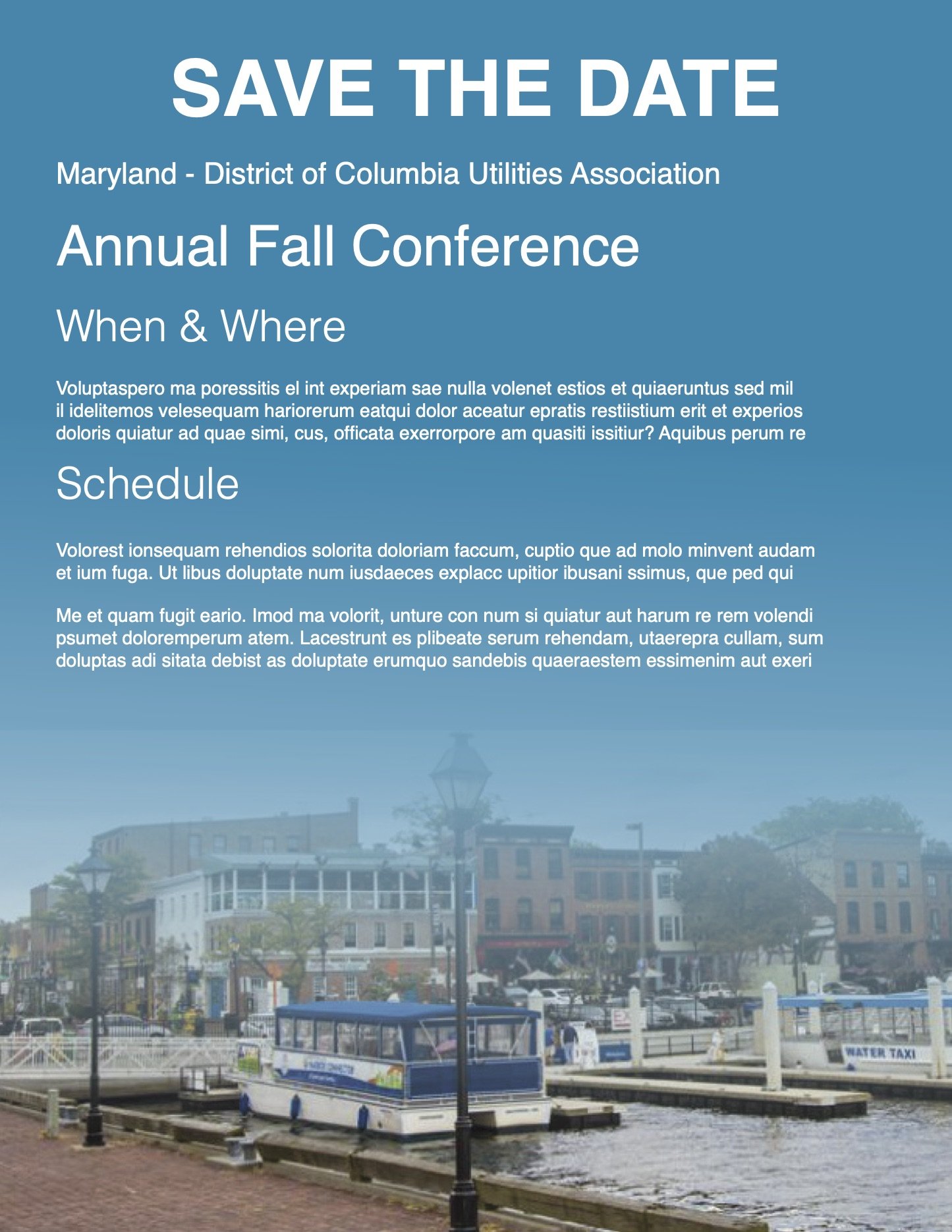 SAVE THE DATE

Maryland - District of Columbia Utilities Association

Annual Fall Conference

When & Where

Voluptaspero ma poressitis el int experiam sae nulla volenet estios et quiaeruntus sed mil il idelitemos velesequam hariorerum eatqui dolor aceatur epratis restiistium erit et experios doloris quiatur ad quae simi, cus, officata exerrorpore am quasiti issitiur? Aquibus perum re

Schedule

Volorest ionsequam rehendios solorita doloriam faccum, cuptio que ad molo minvent audam et ium fuga. Ut libus doluptate num iusdaeces explacc upitior ibusani ssimus, que ped qui

Me et quam fugit eario. Imod ma volorit, unture con num si quiatur aut harum re rem volendi psumet doloremperum atem. Lacestrunt es plibeate serum rehendam, utaerepra cullam, sum doluptas adi sitata debist as doluptate erumquo sandebis quaeraestem essimenim aut exeri

WATER TAXI